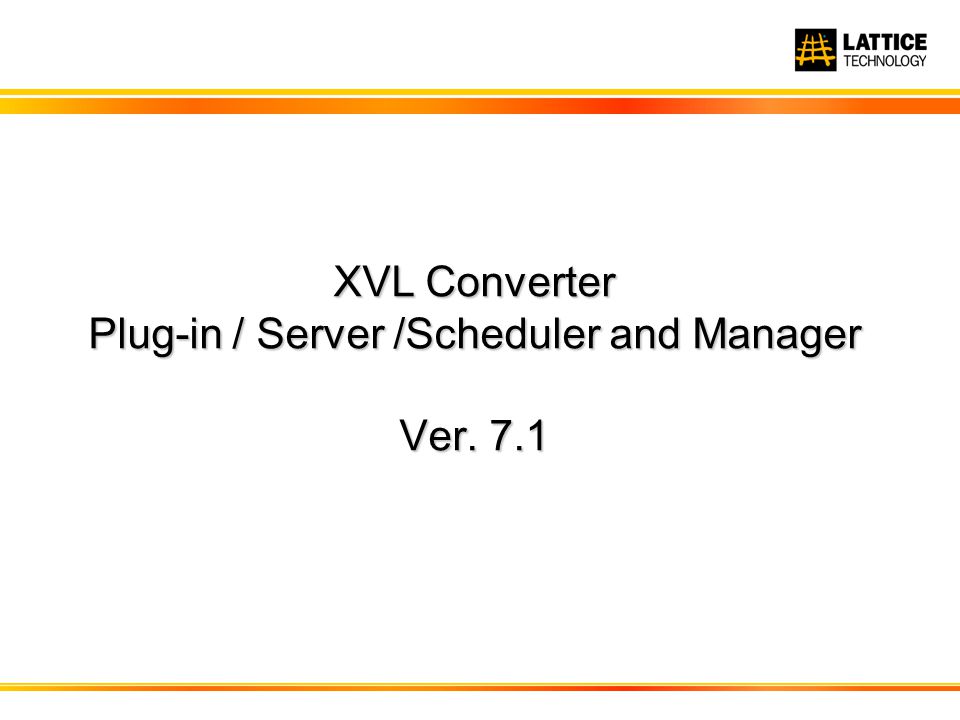 LATTICE
TECHNOLOGY

XVL Converter
Plug-in / Server /Scheduler and Manager

Ver. 7.1